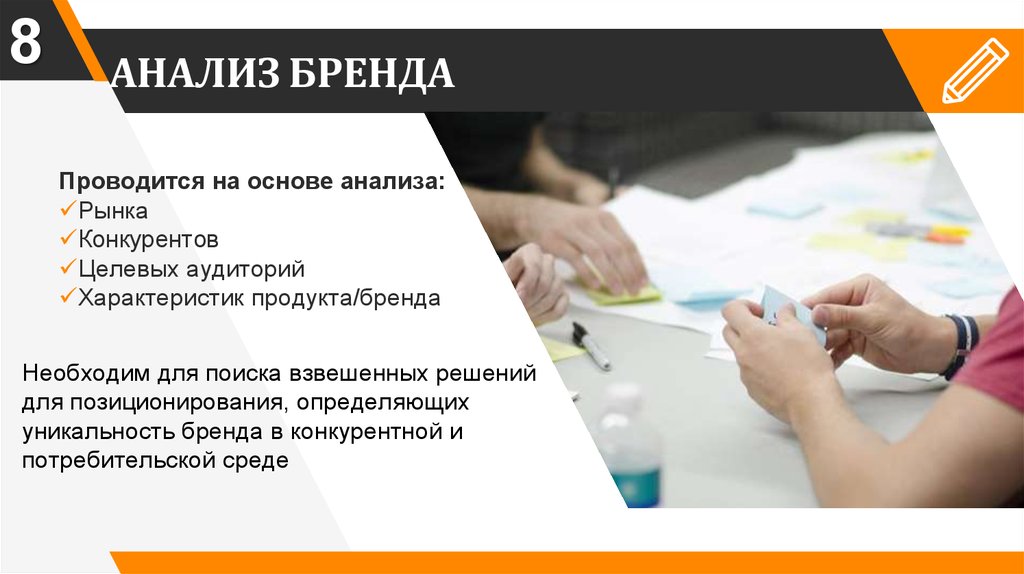 8

АНАЛИЗ БРЕНДА

Проводится на основе анализа:
✓Рынка
✓Конкурентов
✓Целевых аудиторий
✓Характеристик продукта/бренда

Необходим для поиска взвешенных решений для позиционирования, определяющих уникальность бренда в конкурентной и потребительской среде